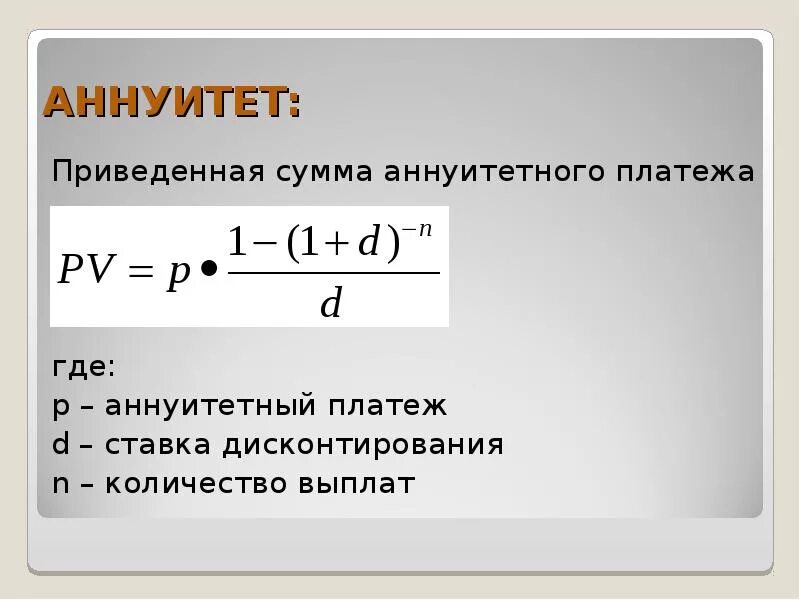 АННУИТЕТ:

Приведенная сумма аннуитетного платежа

$PV = p \bullet \frac{1-(1+d)^{-n}}{d}$

где:
p – аннуитетный платеж
d – ставка дисконтирования
n – количество выплат